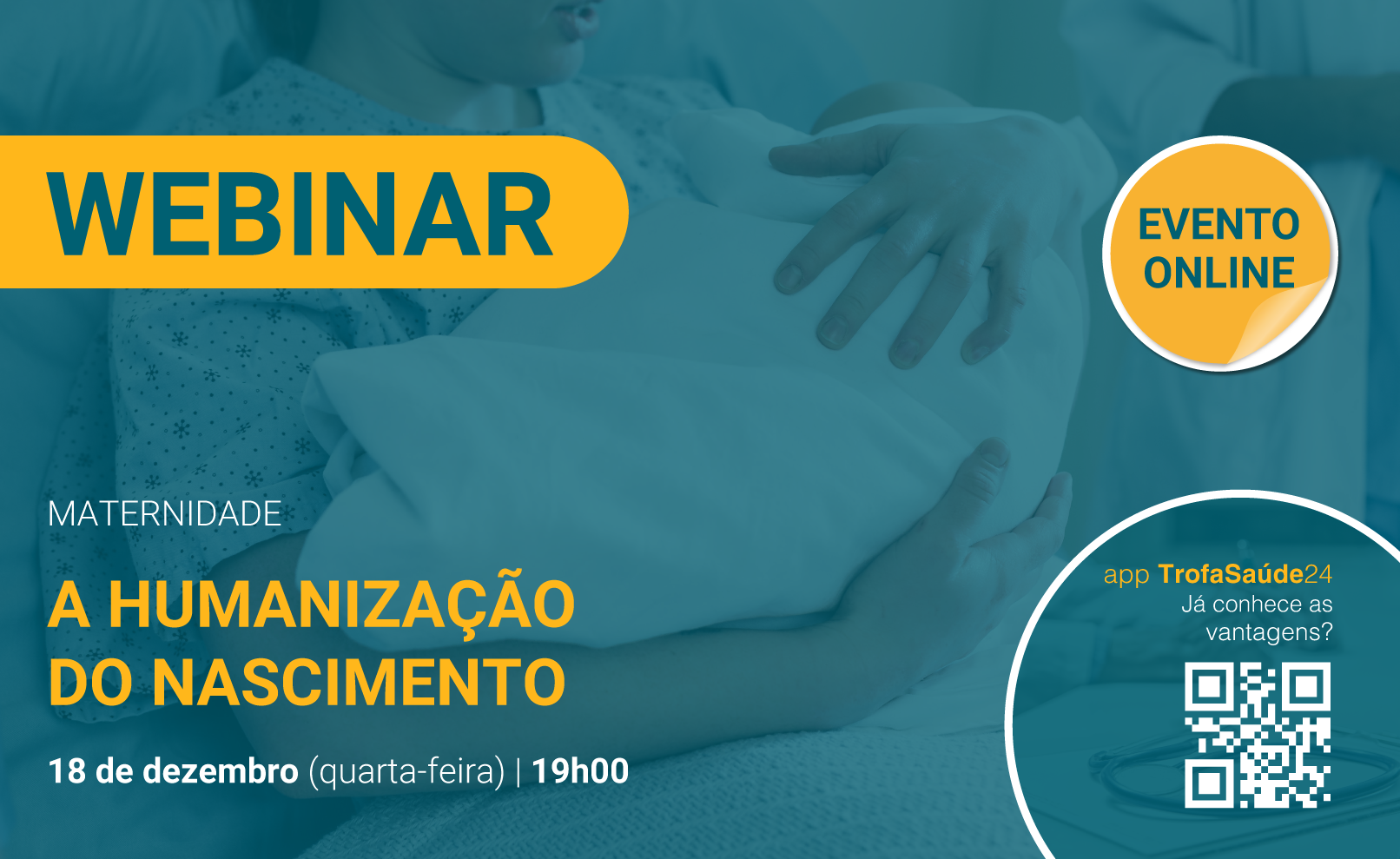 WEBINAR

EVENTO ONLINE

MATERNIDADE

A HUMANIZAÇÃO DO NASCIMENTO

18 de dezembro (quarta-feira) | 19h00

app TrofaSaúde24
Já conhece as vantagens?